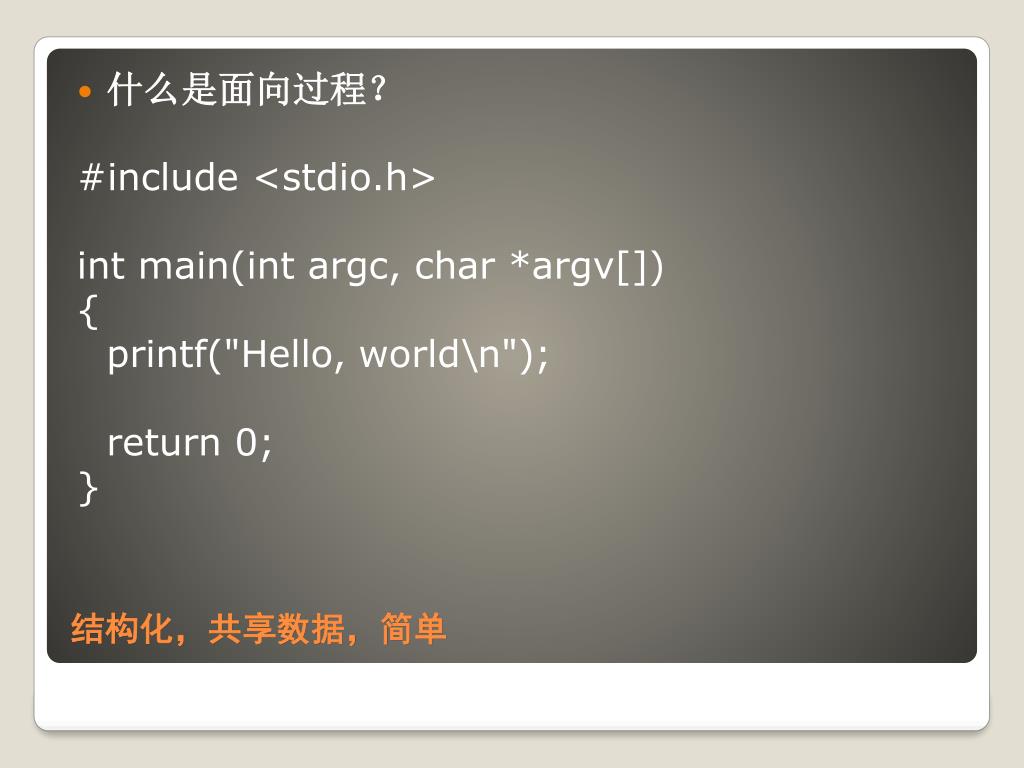 什么是面向过程？

#include <stdio.h>

int main(int argc, char *argv[])
{
  printf("Hello, world\n");

  return 0;
}

结构化，共享数据，简单